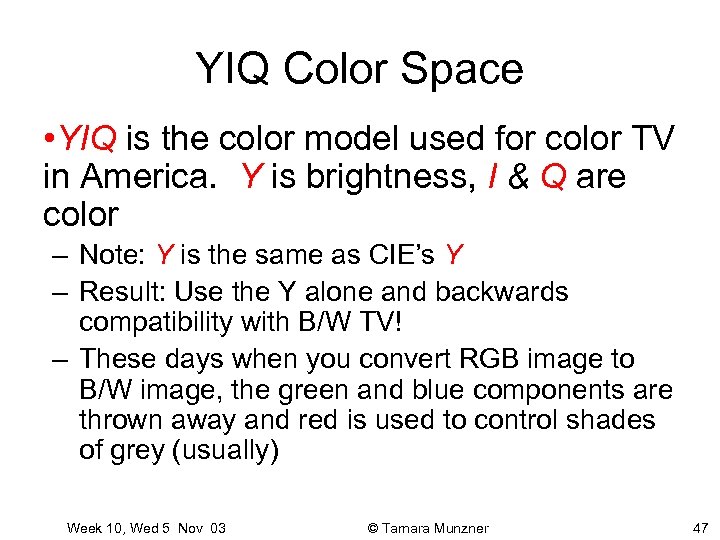 YIQ Color Space

•YIQ is the color model used for color TV in America. Y is brightness, I & Q are color

– Note: Y is the same as CIE's Y

– Result: Use the Y alone and backwards compatibility with B/W TV!

– These days when you convert RGB image to B/W image, the green and blue components are thrown away and red is used to control shades of grey (usually)

Week 10, Wed 5 Nov 03

© Tamara Munzner

47